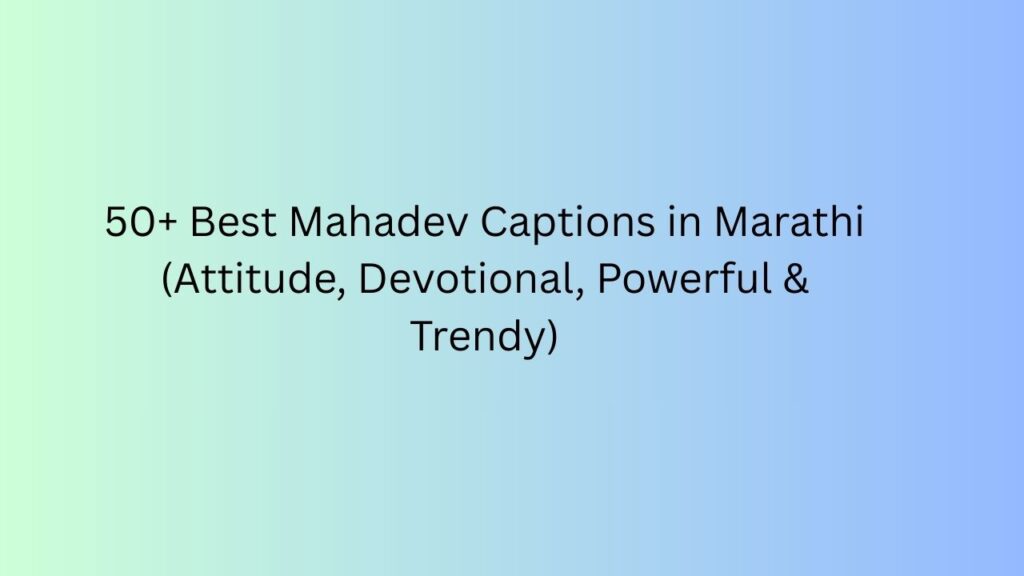 50+ Best Mahadev Captions in Marathi (Attitude, Devotional, Powerful & Trendy)